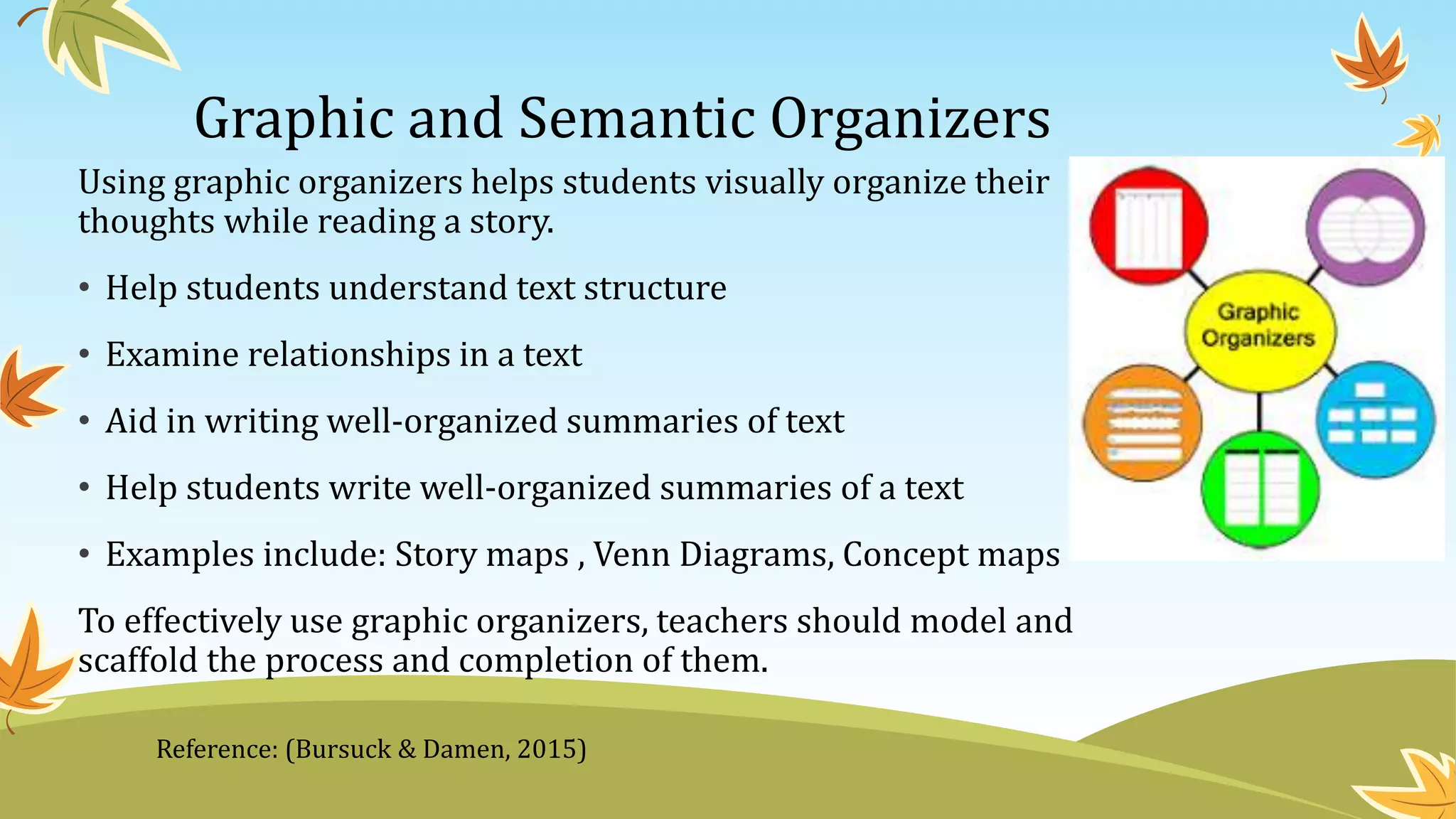 Graphic and Semantic Organizers

Using graphic organizers helps students visually organize their thoughts while reading a story.

• Help students understand text structure

• Examine relationships in a text

• Aid in writing well-organized summaries of text

• Help students write well-organized summaries of a text

• Examples include: Story maps , Venn Diagrams, Concept maps

To effectively use graphic organizers, teachers should model and scaffold the process and completion of them.

Graphic Organizers

Reference: (Bursuck & Damen, 2015)